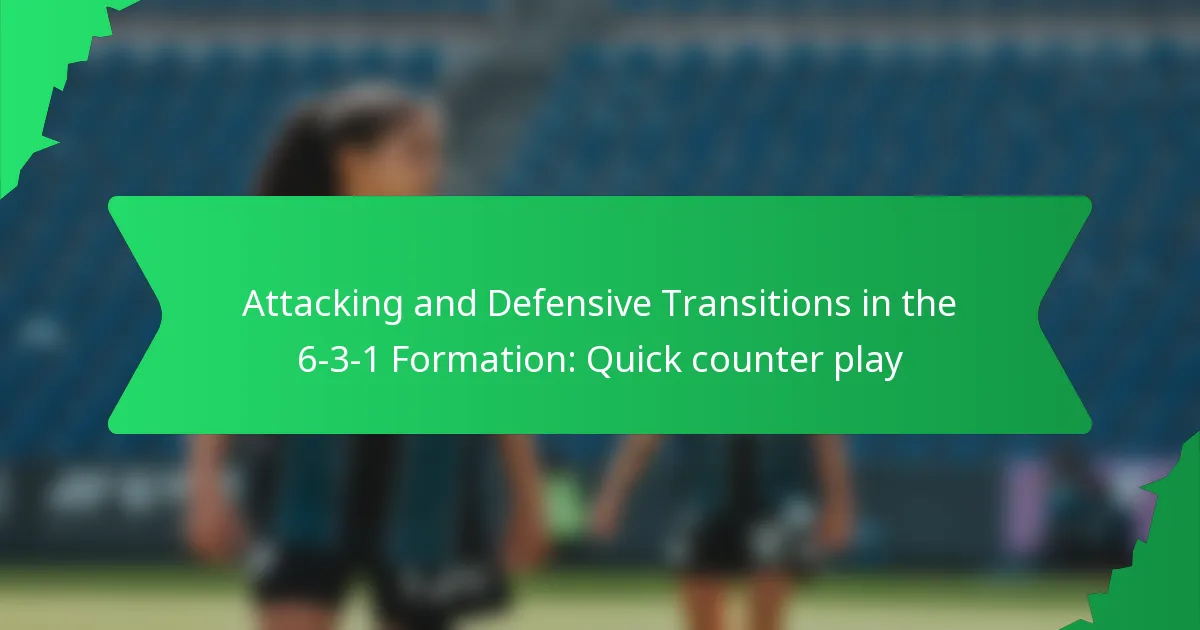 Attacking and Defensive Transitions in the 6-3-1 Formation: Quick counter play